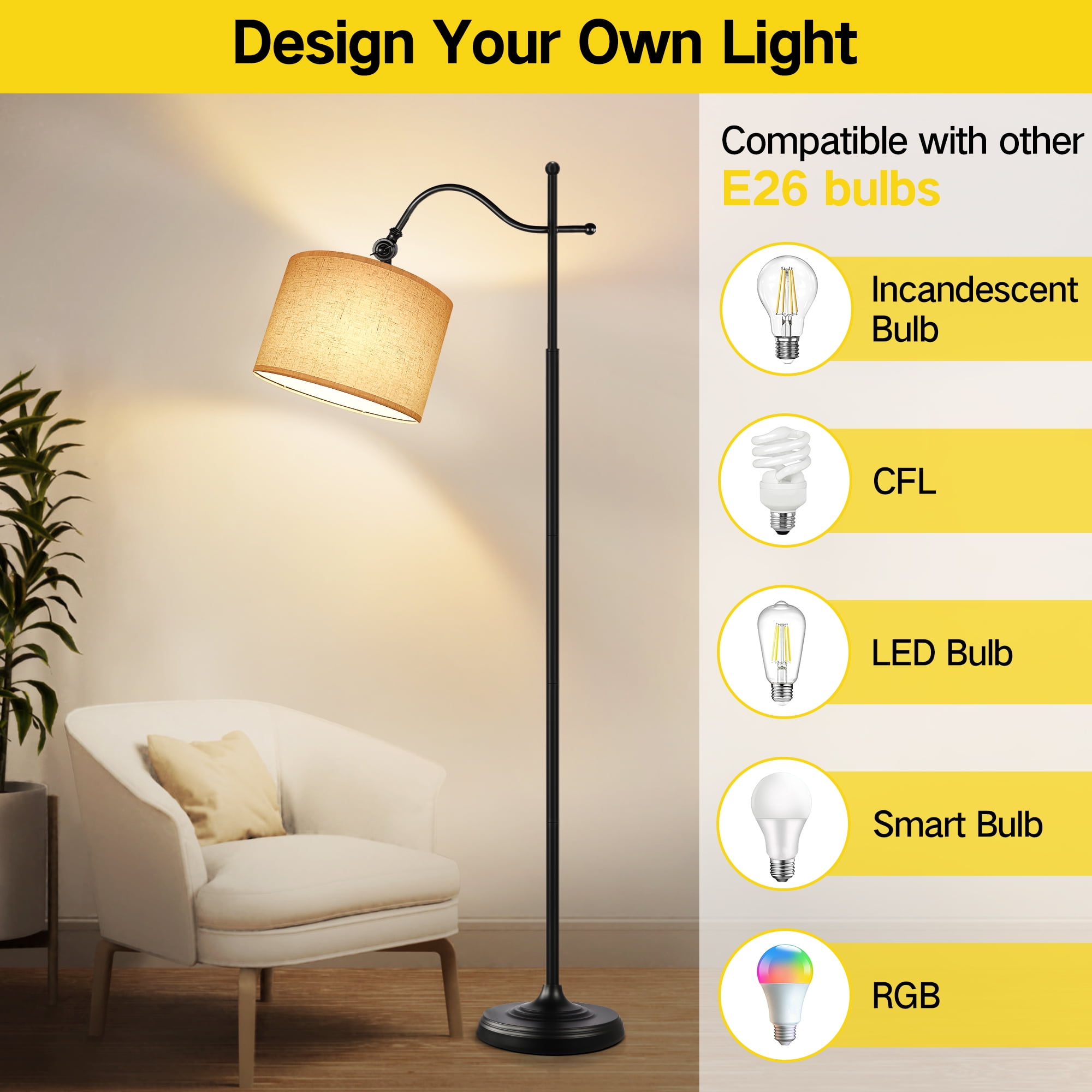 Design Your Own Light

Compatible with other E26 bulbs

Incandescent Bulb

CFL

LED Bulb

Smart Bulb

RGB